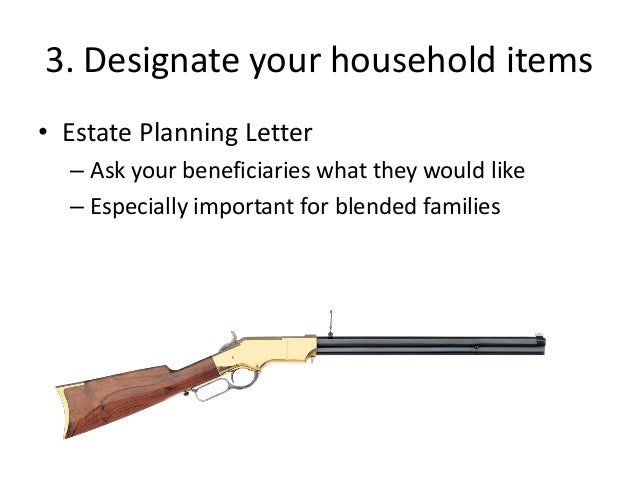 3. Designate your household items

• Estate Planning Letter
  – Ask your beneficiaries what they would like
  – Especially important for blended families